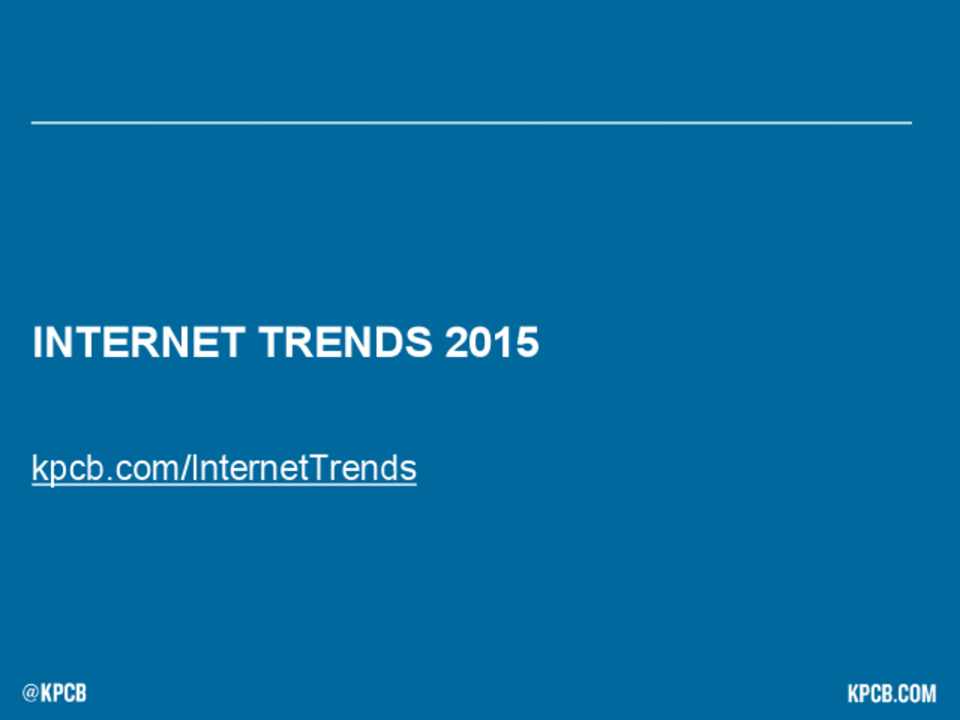 INTERNET TRENDS 2015

kpcb.com/InternetTrends

@KPCB

KPCB.COM